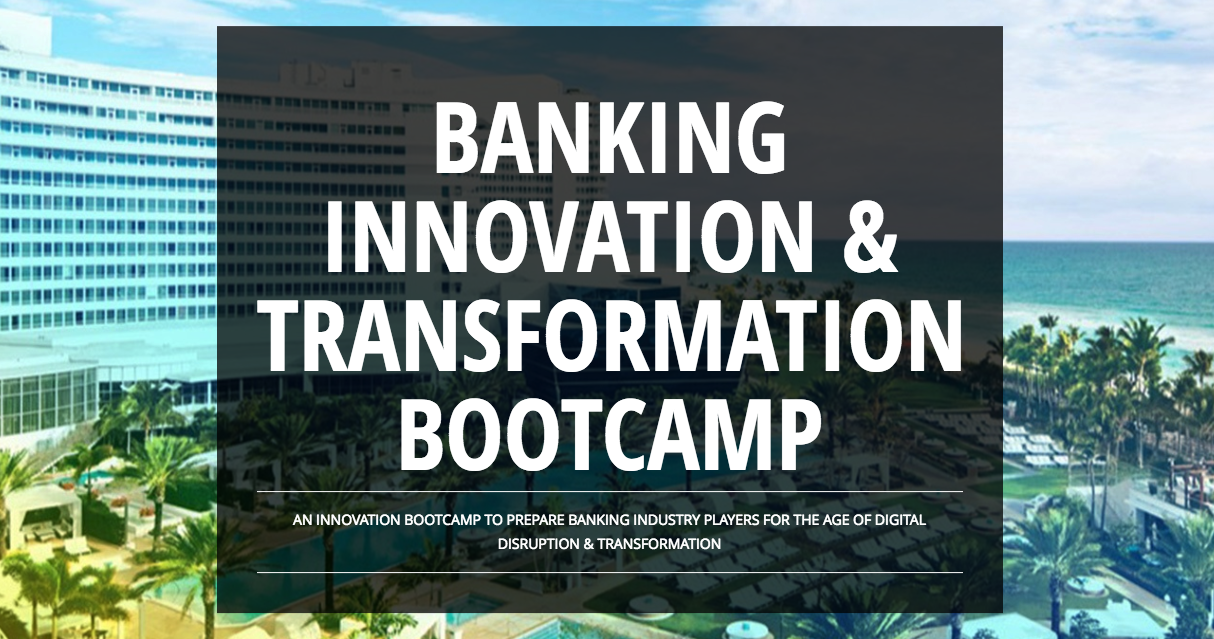 BANKING INNOVATION & TRANSFORMATION BOOTCAMP

AN INNOVATION BOOTCAMP TO PREPARE BANKING INDUSTRY PLAYERS FOR THE AGE OF DIGITAL DISRUPTION & TRANSFORMATION